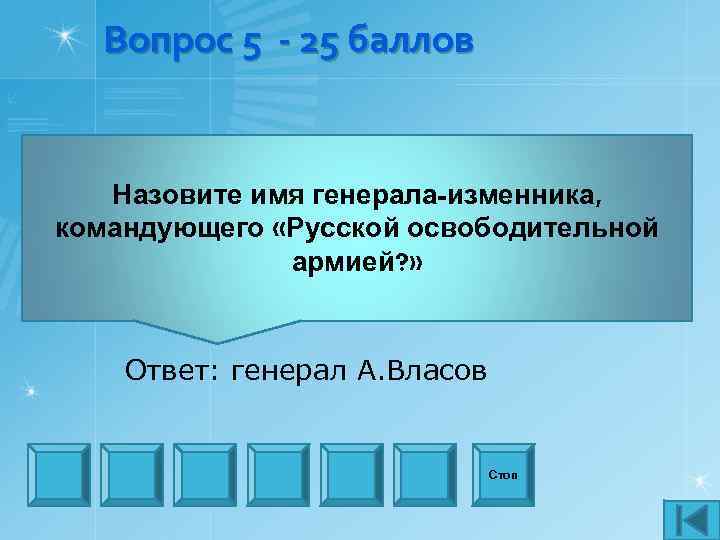 Вопрос 5 - 25 баллов

Назовите имя генерала-изменника, командующего «Русской освободительной армией?»

Ответ: генерал А.Власов

Стоп